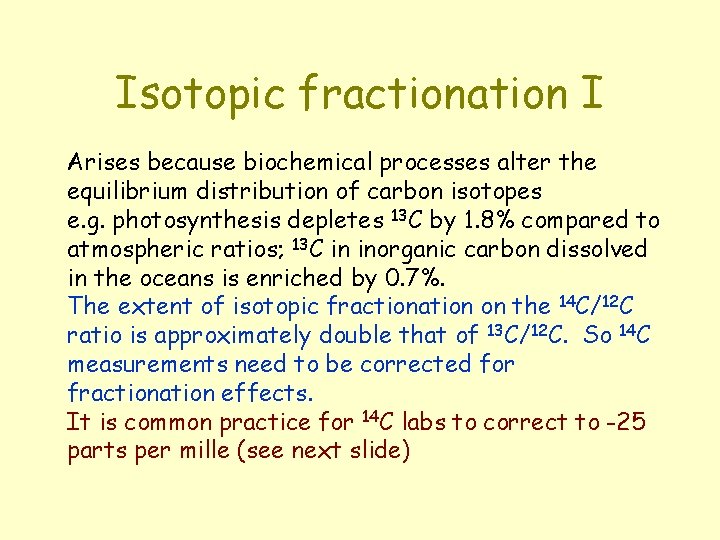 Isotopic fractionation I

Arises because biochemical processes alter the equilibrium distribution of carbon isotopes
e.g. photosynthesis depletes $^{13}C$ by 1.8% compared to atmospheric ratios; $^{13}C$ in inorganic carbon dissolved in the oceans is enriched by 0.7%.
The extent of isotopic fractionation on the $^{14}C/^{12}C$ ratio is approximately double that of $^{13}C/^{12}C$. So $^{14}C$ measurements need to be corrected for fractionation effects.
It is common practice for $^{14}C$ labs to correct to -25 parts per mille (see next slide)